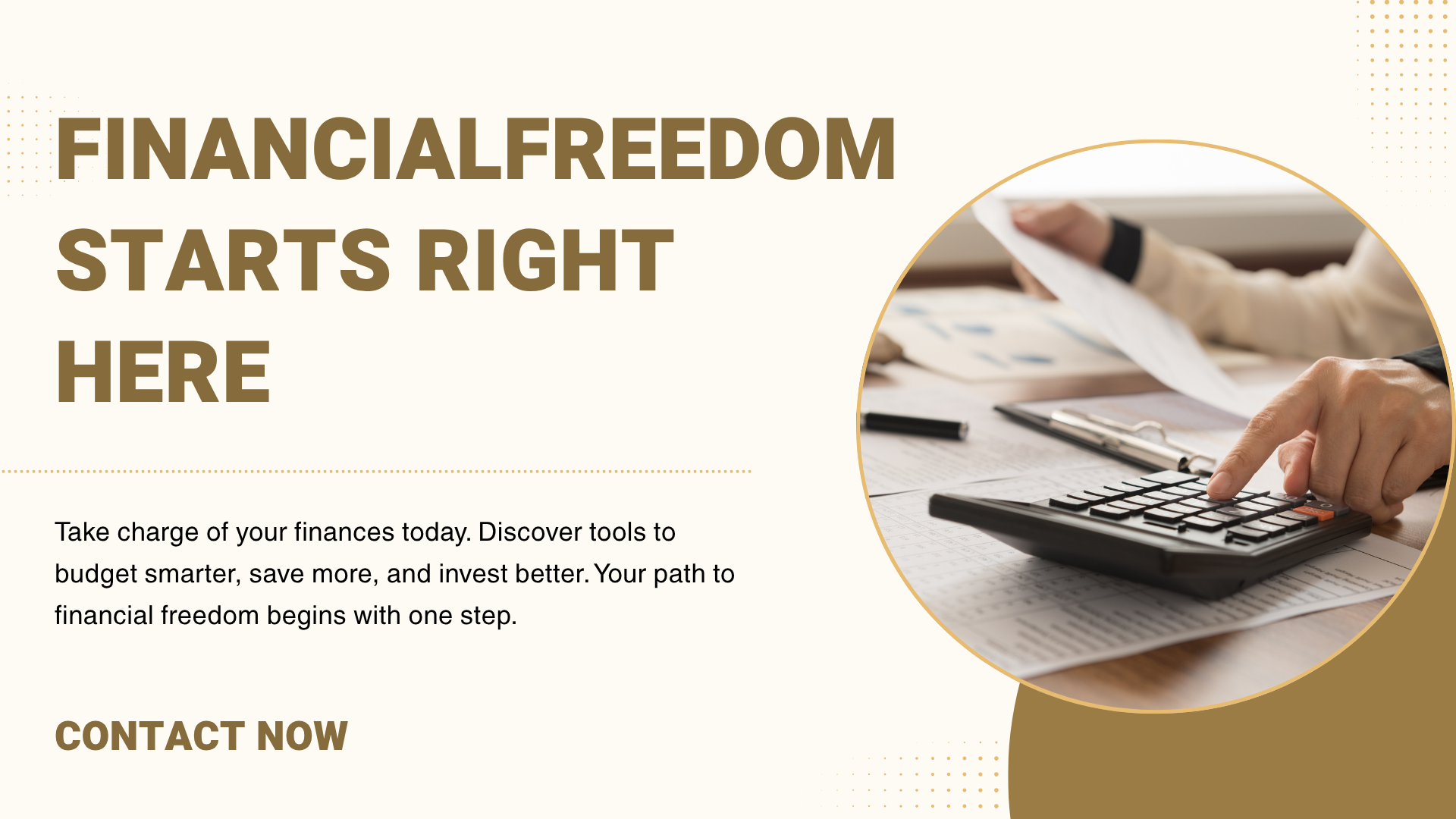 FINANCIALFREEDOM STARTS RIGHT HERE

Take charge of your finances today. Discover tools to budget smarter, save more, and invest better. Your path to financial freedom begins with one step.

CONTACT NOW